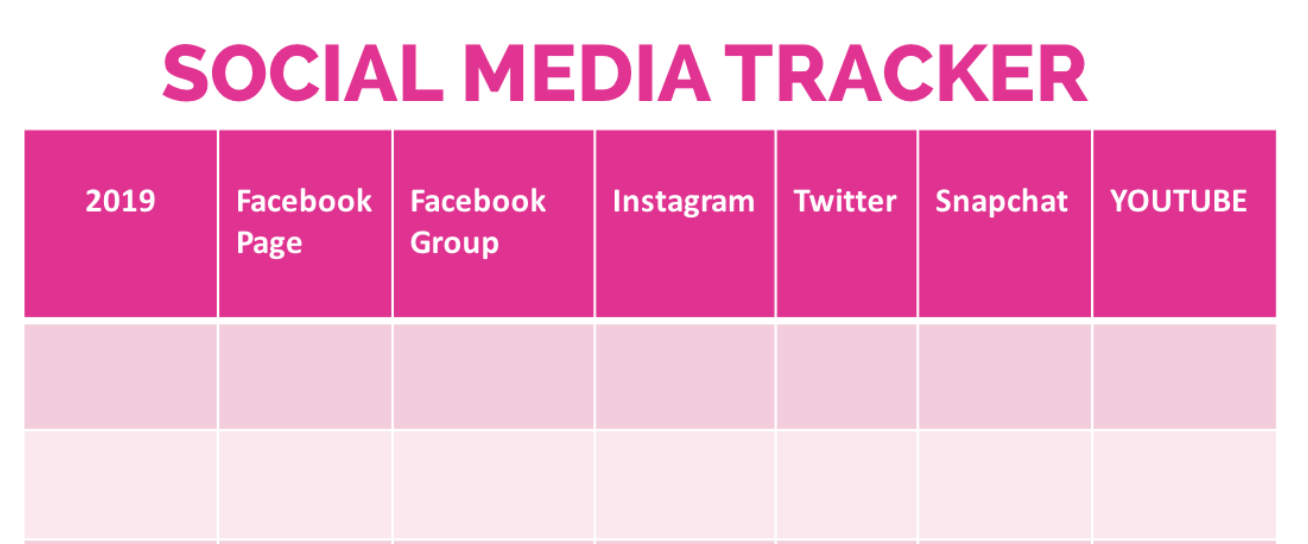 SOCIAL MEDIA TRACKER

| 2019 | Facebook Page | Facebook Group | Instagram | Twitter | Snapchat | YOUTUBE |
|---|---|---|---|---|---|---|
| | | | | | | |
| | | | | | | |